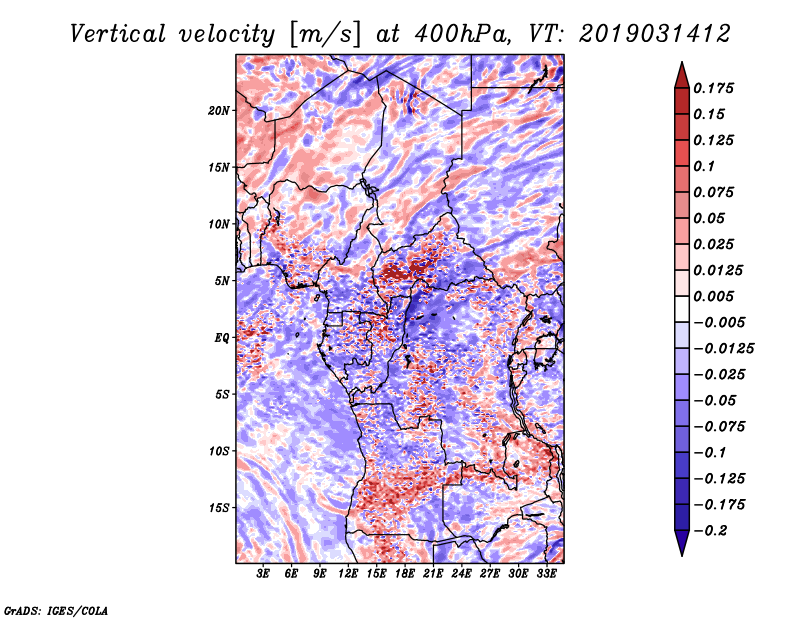 Vertical velocity [m/s] at 400hPa, VT: 2019031412

20N
15N
10N
5N
EQ
5S
10S
15S

3E 6E 9E 12E 15E 18E 21E 24E 27E 30E 33E

0.175
0.15
0.125
0.1
0.075
0.05
0.025
0.0125
0.005
−0.005
−0.0125
−0.025
−0.05
−0.075
−0.1
−0.125
−0.175
−0.2

GrADS: IGES/COLA